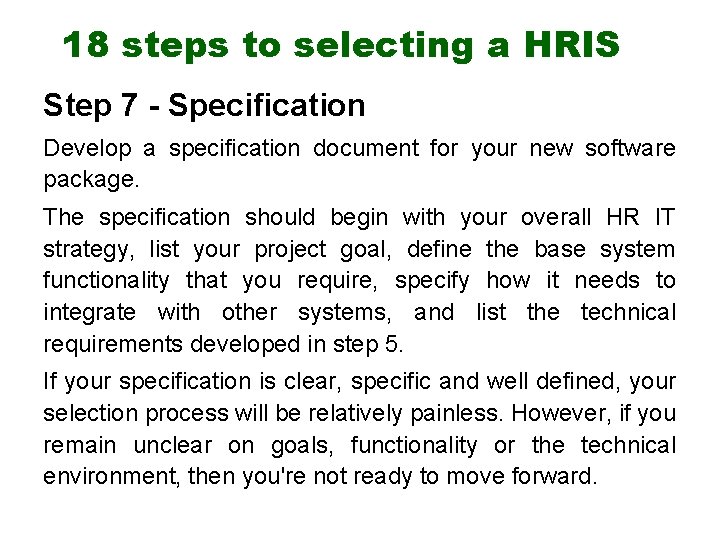 18 steps to selecting a HRIS

Step 7 - Specification

Develop a specification document for your new software package.

The specification should begin with your overall HR IT strategy, list your project goal, define the base system functionality that you require, specify how it needs to integrate with other systems, and list the technical requirements developed in step 5.

If your specification is clear, specific and well defined, your selection process will be relatively painless. However, if you remain unclear on goals, functionality or the technical environment, then you're not ready to move forward.